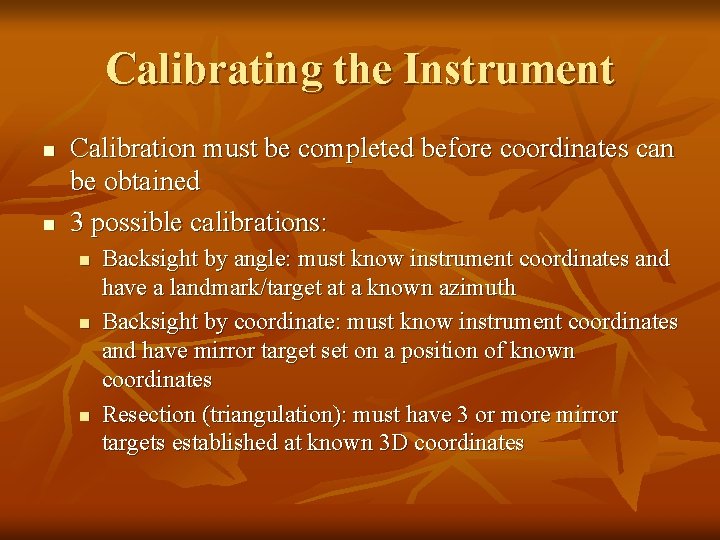 Calibrating the Instrument

- Calibration must be completed before coordinates can be obtained
- 3 possible calibrations:
  - Backsight by angle: must know instrument coordinates and have a landmark/target at a known azimuth
  - Backsight by coordinate: must know instrument coordinates and have mirror target set on a position of known coordinates
  - Resection (triangulation): must have 3 or more mirror targets established at known 3D coordinates